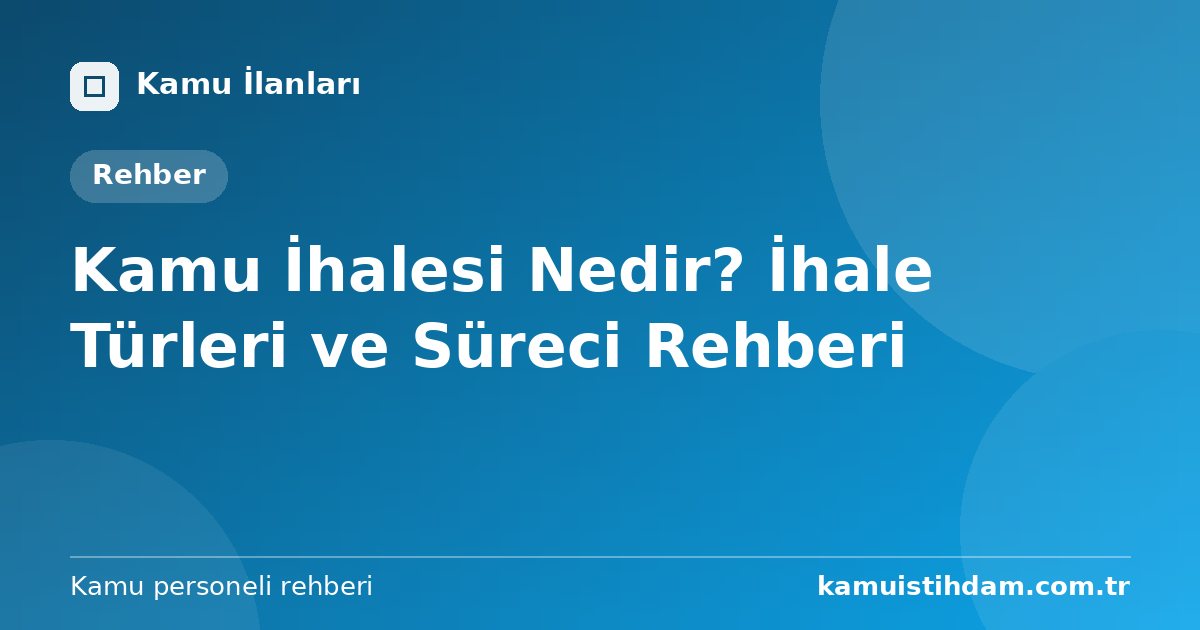 Kamu İlanları

Rehber

Kamu İhalesi Nedir? İhale Türleri ve Süreci Rehberi

Kamu personeli rehberi

kamuistihdam.com.tr